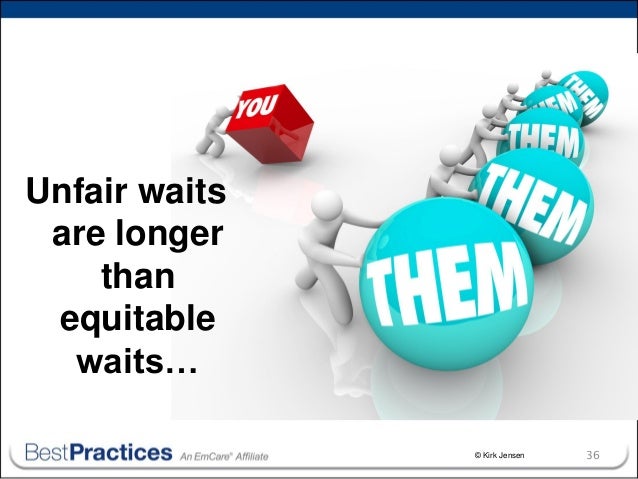 YOU

THEM

THEM

THEM

THEM

THEM

Unfair waits are longer than equitable waits…

BestPractices An EmCare® Affiliate

© Kirk Jensen

36